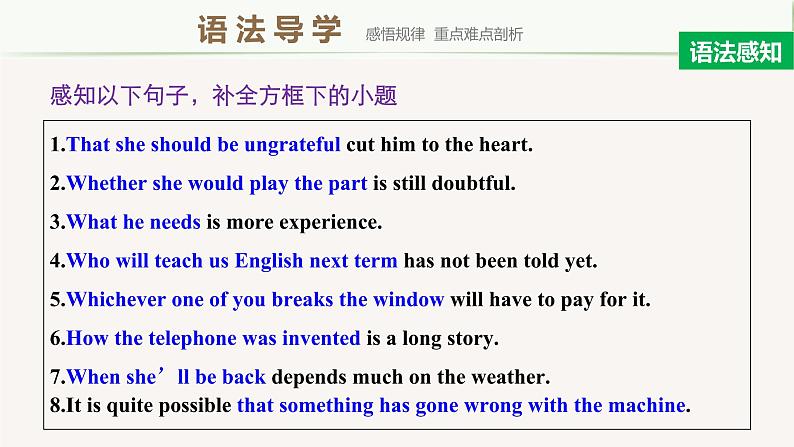 语法导学 感悟规律 重点难点剖析

语法感知

感知以下句子，补全方框下的小题

1.That she should be ungrateful cut him to the heart.

2.Whether she would play the part is still doubtful.

3.What he needs is more experience.

4.Who will teach us English next term has not been told yet.

5.Whichever one of you breaks the window will have to pay for it.

6.How the telephone was invented is a long story.

7.When she’ll be back depends much on the weather.

8.It is quite possible that something has gone wrong with the machine.